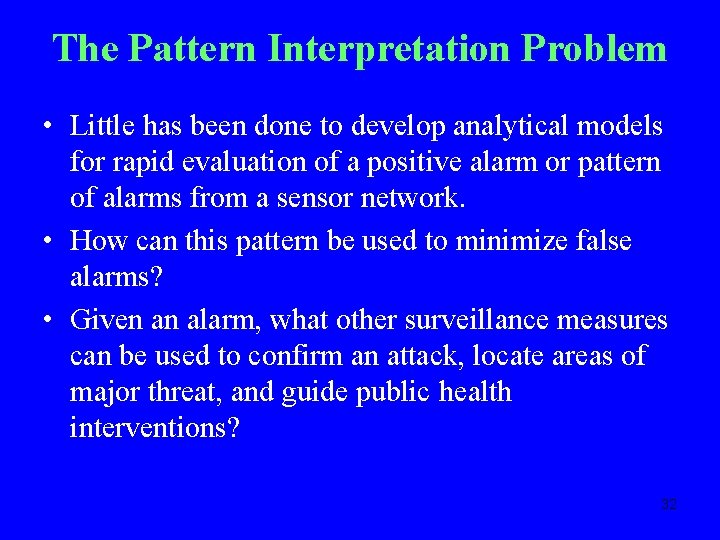 The Pattern Interpretation Problem

• Little has been done to develop analytical models for rapid evaluation of a positive alarm or pattern of alarms from a sensor network.

• How can this pattern be used to minimize false alarms?

• Given an alarm, what other surveillance measures can be used to confirm an attack, locate areas of major threat, and guide public health interventions?

32